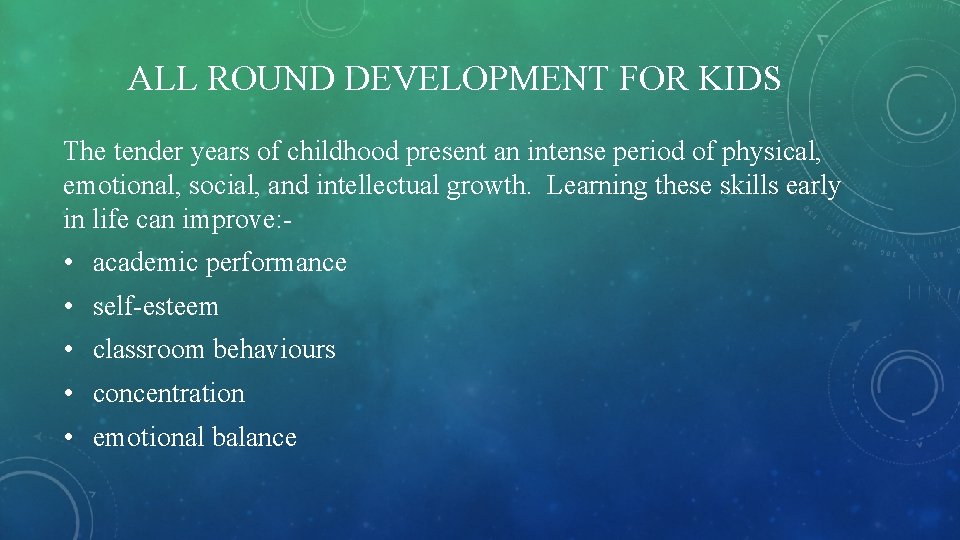 ALL ROUND DEVELOPMENT FOR KIDS

The tender years of childhood present an intense period of physical, emotional, social, and intellectual growth. Learning these skills early in life can improve:-

• academic performance
• self-esteem
• classroom behaviours
• concentration
• emotional balance